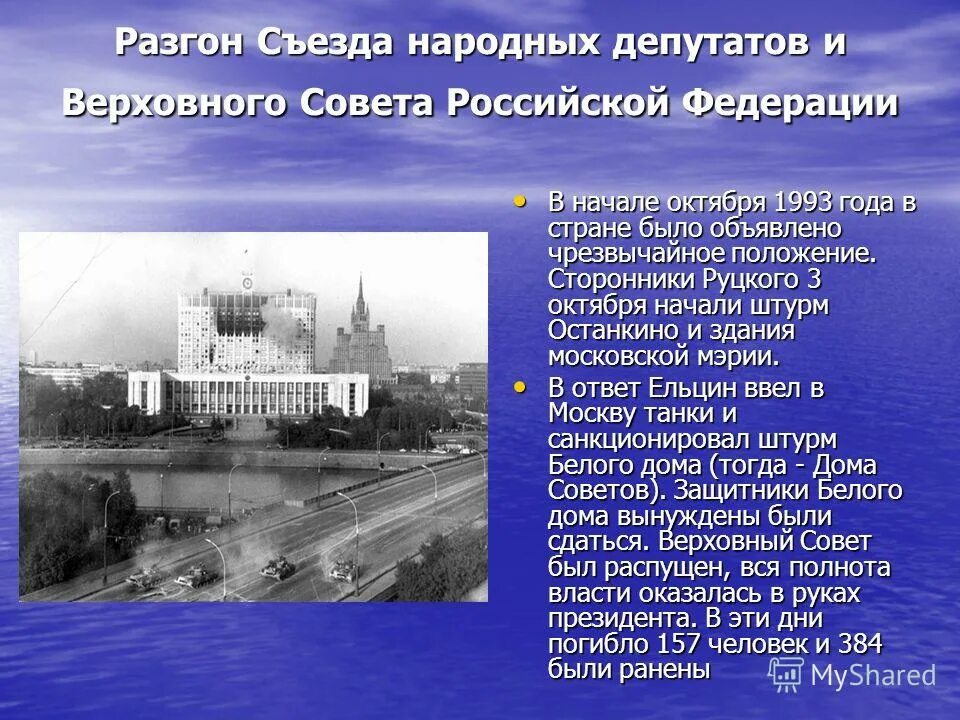 Разгон Съезда народных депутатов и Верховного Совета Российской Федерации

• В начале октября 1993 года в стране было объявлено чрезвычайное положение. Сторонники Руцкого 3 октября начали штурм Останкино и здания московской мэрии.

• В ответ Ельцин ввел в Москву танки и санкционировал штурм Белого дома (тогда - Дома Советов). Защитники Белого дома вынуждены были сдаться. Верховный Совет был распущен, вся полнота власти оказалась в руках президента. В эти дни погибло 157 человек и 384 были ранены

MyShared